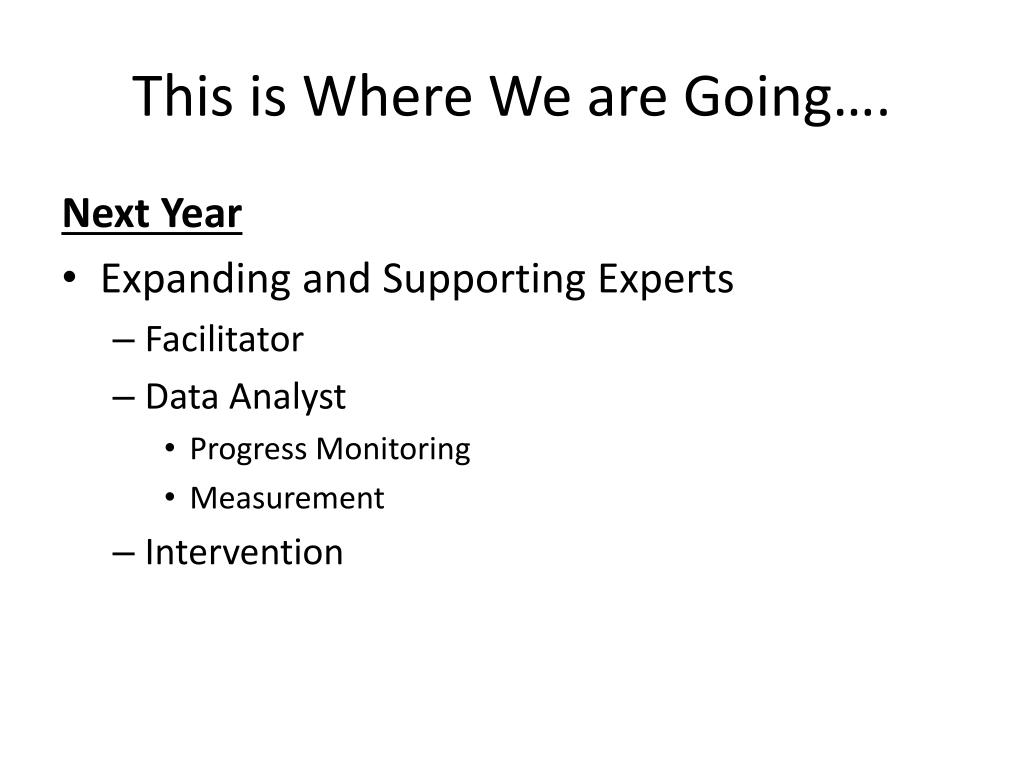 This is Where We are Going….

Next Year

• Expanding and Supporting Experts
– Facilitator
– Data Analyst
• Progress Monitoring
• Measurement
– Intervention